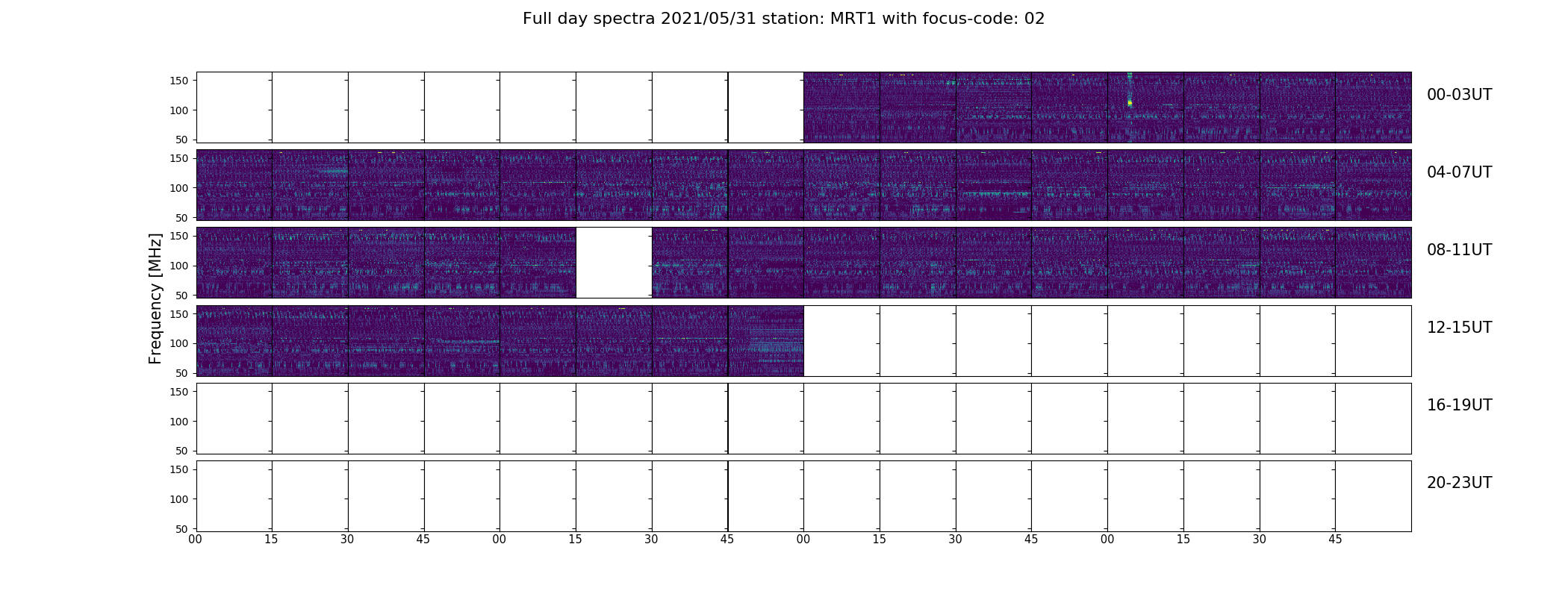 Full day spectra 2021/05/31 station: MRT1 with focus-code: 02

Frequency [MHz]

150
100
50
00-03UT

150
100
50
04-07UT

150
100
50
08-11UT

150
100
50
12-15UT

150
100
50
16-19UT

150
100
50
20-23UT

00 15 30 45 00 15 30 45 00 15 30 45 00 15 30 45